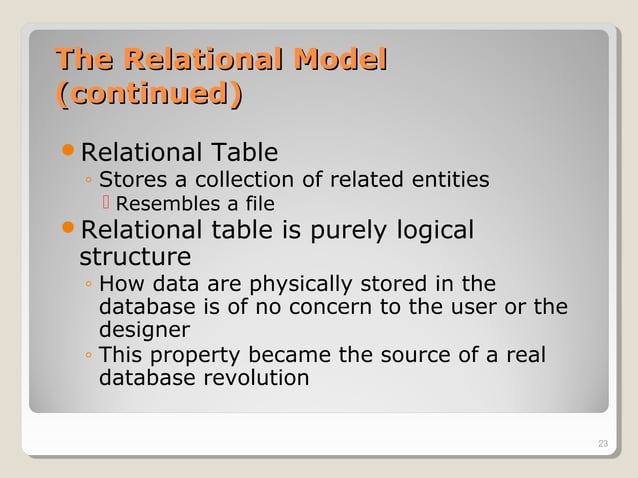 The Relational Model (continued)

• Relational Table
◦ Stores a collection of related entities
▯ Resembles a file
• Relational table is purely logical structure
◦ How data are physically stored in the database is of no concern to the user or the designer
◦ This property became the source of a real database revolution

23